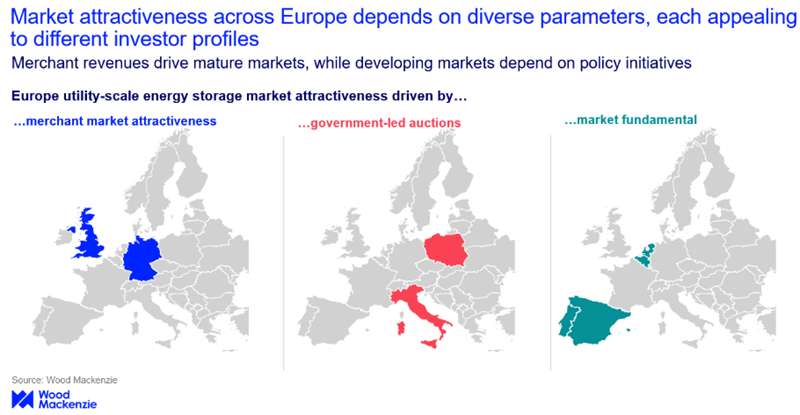 Market attractiveness across Europe depends on diverse parameters, each appealing to different investor profiles

Merchant revenues drive mature markets, while developing markets depend on policy initiatives

Europe utility-scale energy storage market attractiveness driven by…

…merchant market attractiveness

…government-led auctions

…market fundamental

Source: Wood Mackenzie

Wood Mackenzie